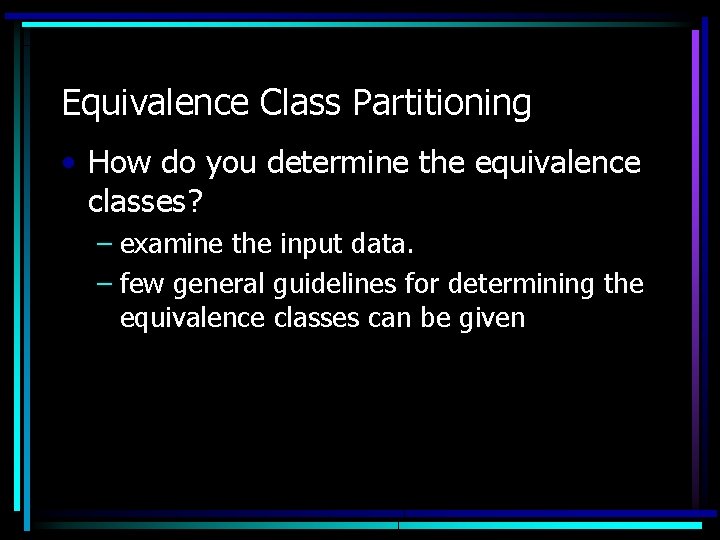 Equivalence Class Partitioning

• How do you determine the equivalence classes?
– examine the input data.
– few general guidelines for determining the equivalence classes can be given